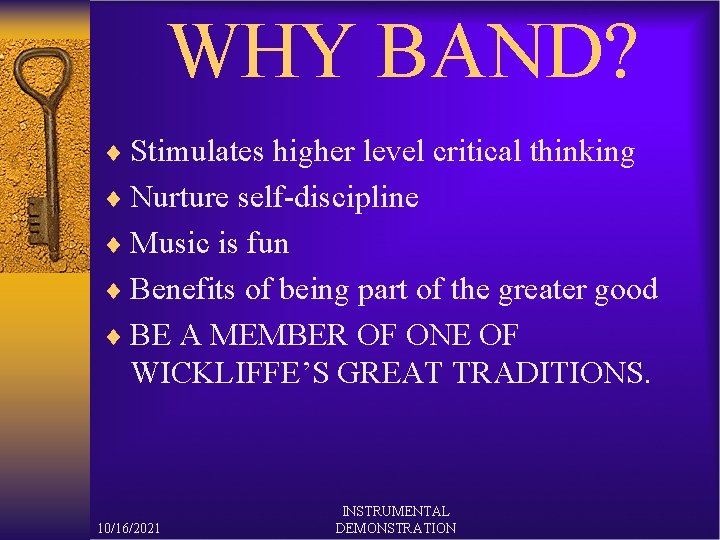 WHY BAND?

♦ Stimulates higher level critical thinking
♦ Nurture self-discipline
♦ Music is fun
♦ Benefits of being part of the greater good
♦ BE A MEMBER OF ONE OF WICKLIFFE'S GREAT TRADITIONS.

10/16/2021

INSTRUMENTAL DEMONSTRATION